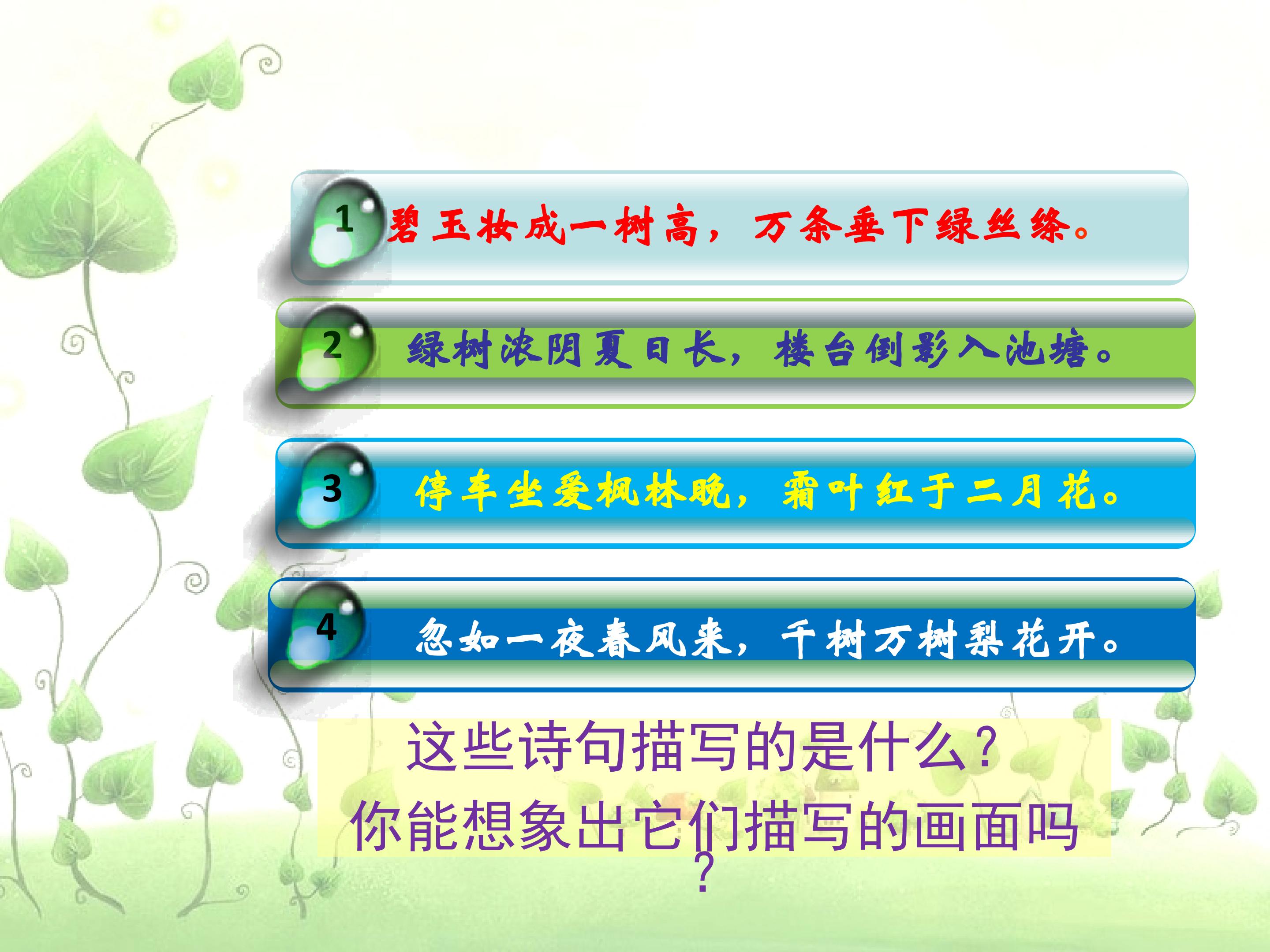 1 碧玉妆成一树高，万条垂下绿丝绦。

2 绿树浓阴夏日长，楼台倒影入池塘。

3 停车坐爱枫林晚，霜叶红于二月花。

4 忽如一夜春风来，千树万树梨花开。

这些诗句描写的是什么？
你能想象出它们描写的画面吗？